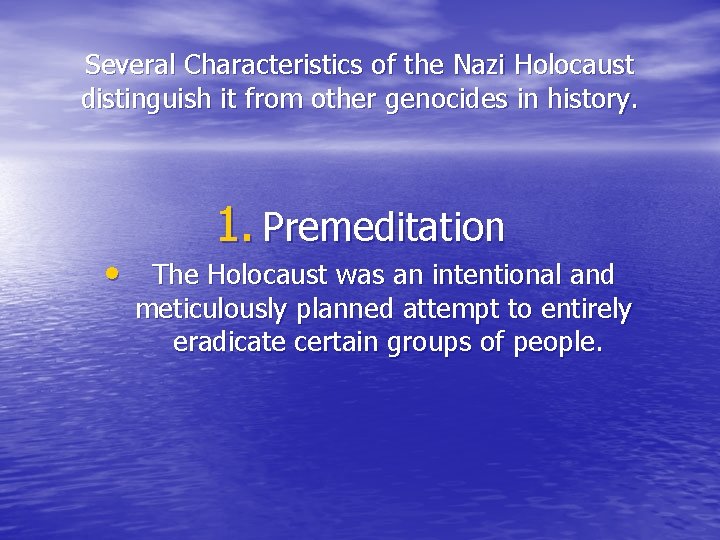 Several Characteristics of the Nazi Holocaust distinguish it from other genocides in history.

1. Premeditation

• The Holocaust was an intentional and meticulously planned attempt to entirely eradicate certain groups of people.